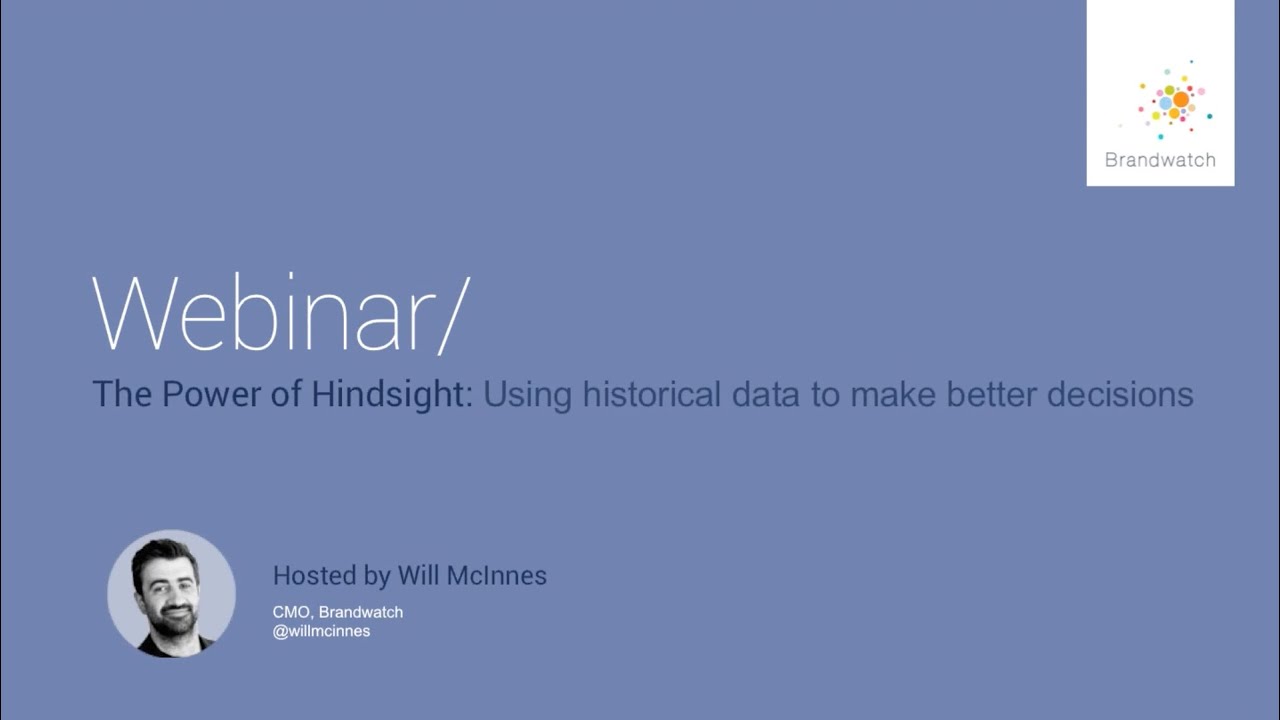 Brandwatch

Webinar/

The Power of Hindsight: Using historical data to make better decisions

Hosted by Will McInnes

CMO, Brandwatch
@willmcinnes